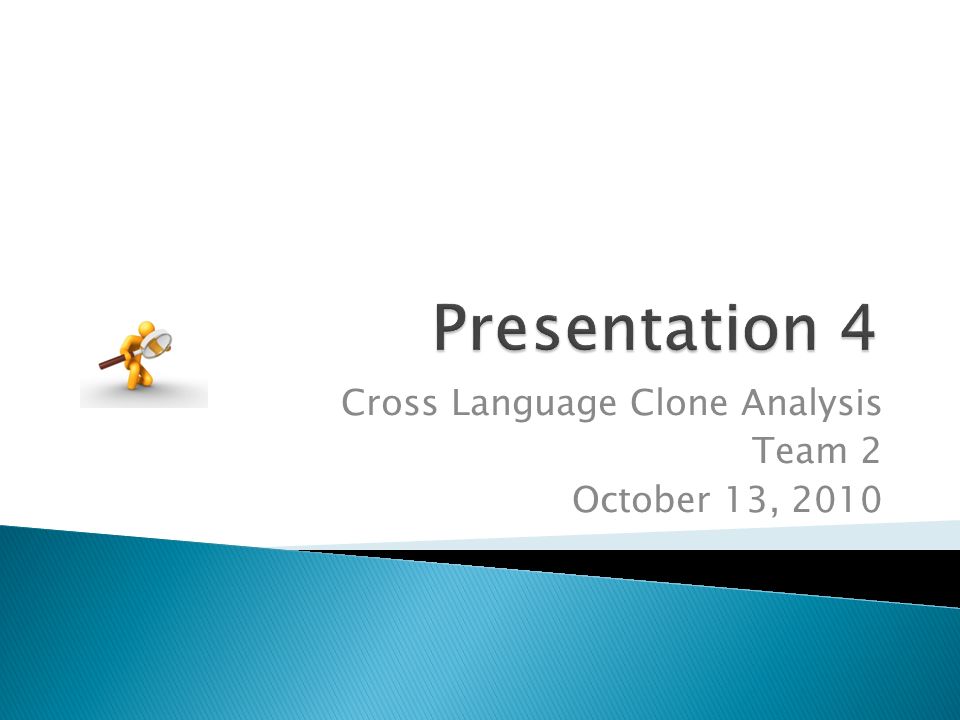 Presentation 4

Cross Language Clone Analysis
Team 2
October 13, 2010